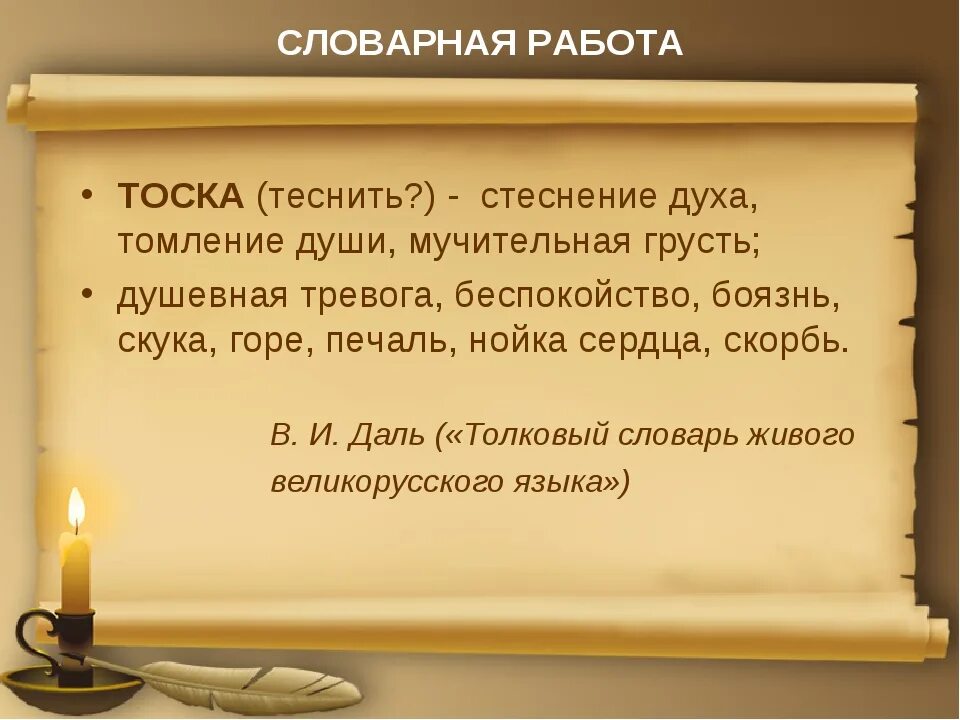 СЛОВАРНАЯ РАБОТА

• ТОСКА (теснить?) - стеснение духа, томление души, мучительная грусть;
• душевная тревога, беспокойство, боязнь, скука, горе, печаль, нойка сердца, скорбь.

В. И. Даль («Толковый словарь живого великорусского языка»)